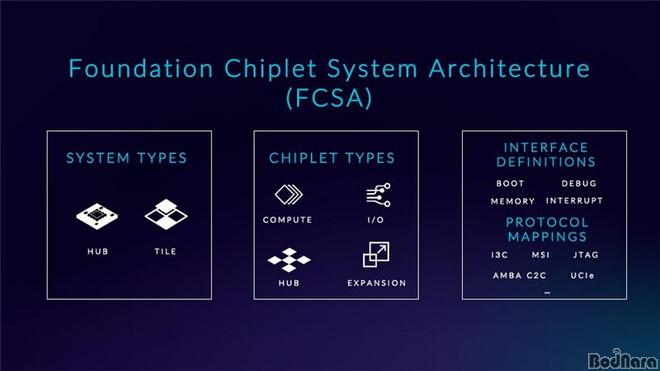 Foundation Chiplet System Architecture (FCSA)

SYSTEM TYPES

HUB TILE

CHIPLET TYPES

COMPUTE I/O

HUB EXPANSION

INTERFACE DEFINITIONS

BOOT DEBUG

MEMORY INTERRUPT

PROTOCOL MAPPINGS

I3C MSI JTAG

AMBA C2C UCIe

...

BodNara